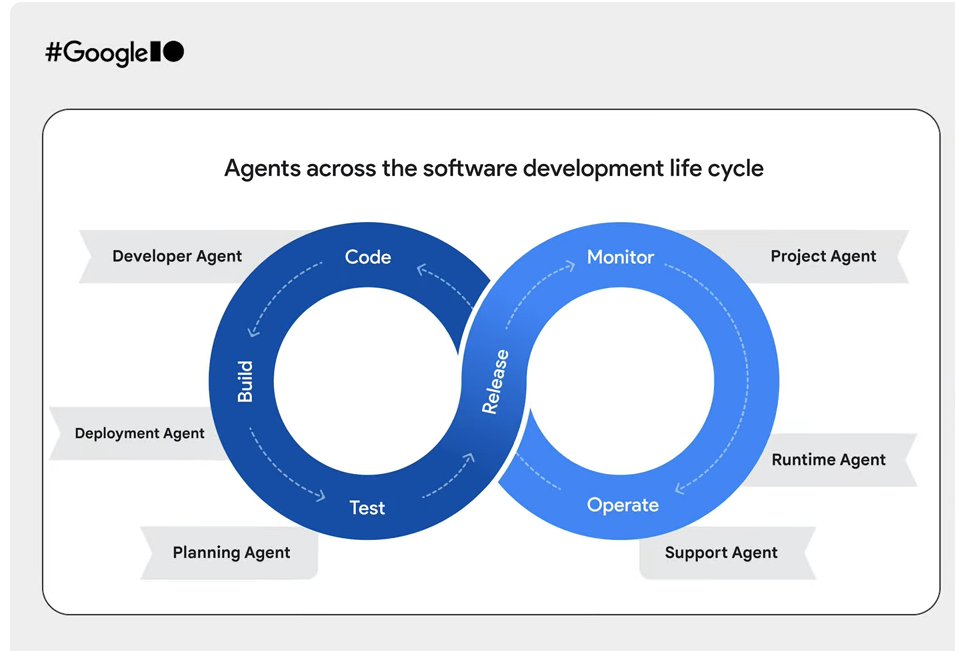 #GoogleIO

Agents across the software development life cycle

Developer Agent

Code

Monitor

Project Agent

Build

Release

Deployment Agent

Runtime Agent

Test

Operate

Planning Agent

Support Agent